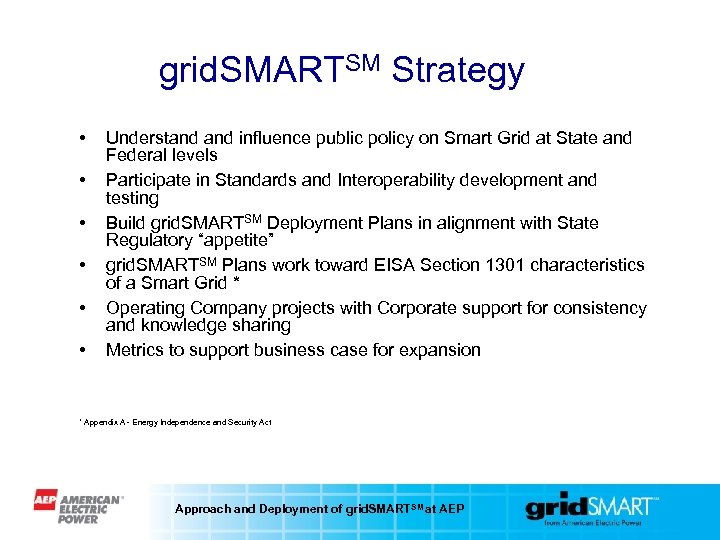 gridSMART$^{SM}$ Strategy

• Understand and influence public policy on Smart Grid at State and Federal levels
• Participate in Standards and Interoperability development and testing
• Build gridSMART$^{SM}$ Deployment Plans in alignment with State Regulatory "appetite"
• gridSMART$^{SM}$ Plans work toward EISA Section 1301 characteristics of a Smart Grid *
• Operating Company projects with Corporate support for consistency and knowledge sharing
• Metrics to support business case for expansion

* Appendix A - Energy Independence and Security Act

AEP AMERICAN ELECTRIC POWER

Approach and Deployment of gridSMART$^{SM}$ at AEP

gridSMART from American Electric Power